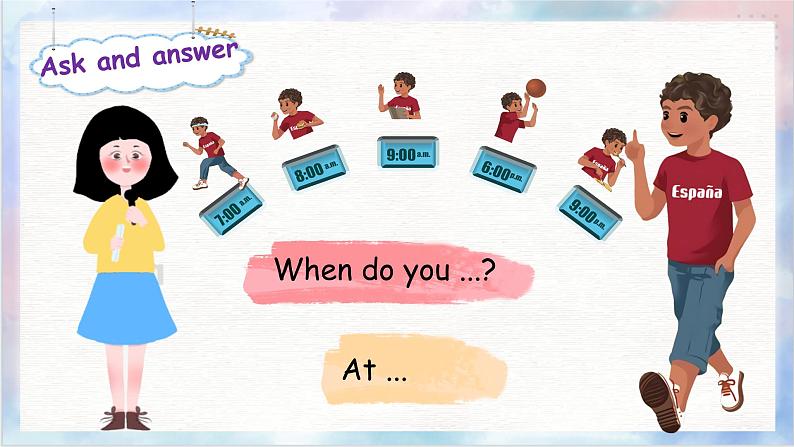 Ask and answer

7:00 a.m.

8:00 a.m.

9:00 a.m.

6:00 p.m.

9:00 p.m.

España

When do you ...?

At ...